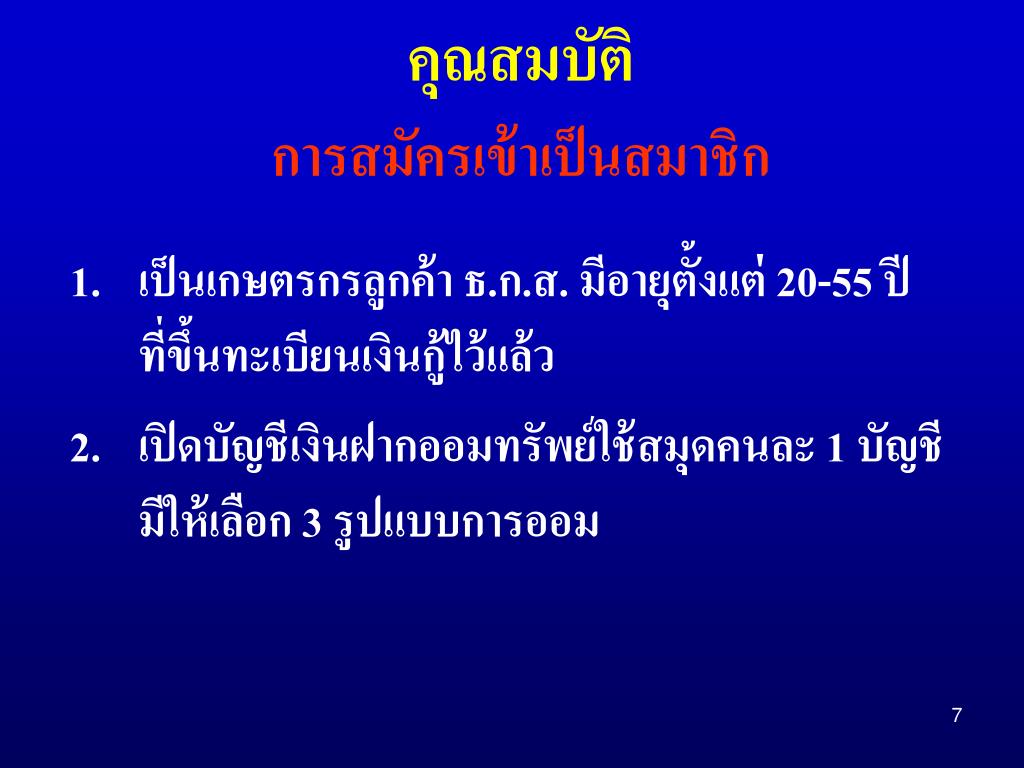 คุณสมบัติ
การสมัครเข้าเป็นสมาชิก

1. เป็นเกษตรกรลูกค้า ธ.ก.ส. มีอายุตั้งแต่ 20-55 ปี ที่ขึ้นทะเบียนเงินกู้ไว้แล้ว

2. เปิดบัญชีเงินฝากออมทรัพย์ใช้สมุดคนละ 1 บัญชี มีให้เลือก 3 รูปแบบการออม

7